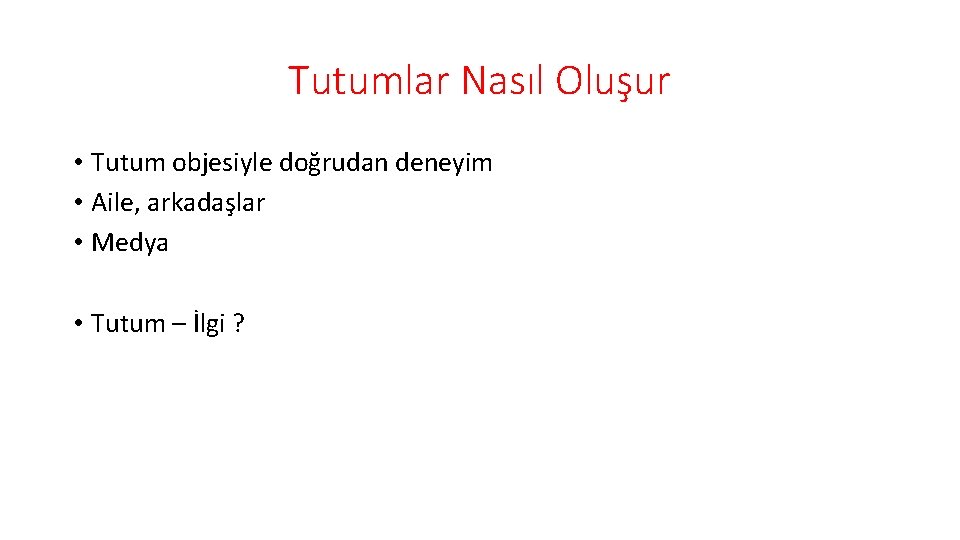 Tutumlar Nasıl Oluşur

• Tutum objesiyle doğrudan deneyim
• Aile, arkadaşlar
• Medya

• Tutum – İlgi ?